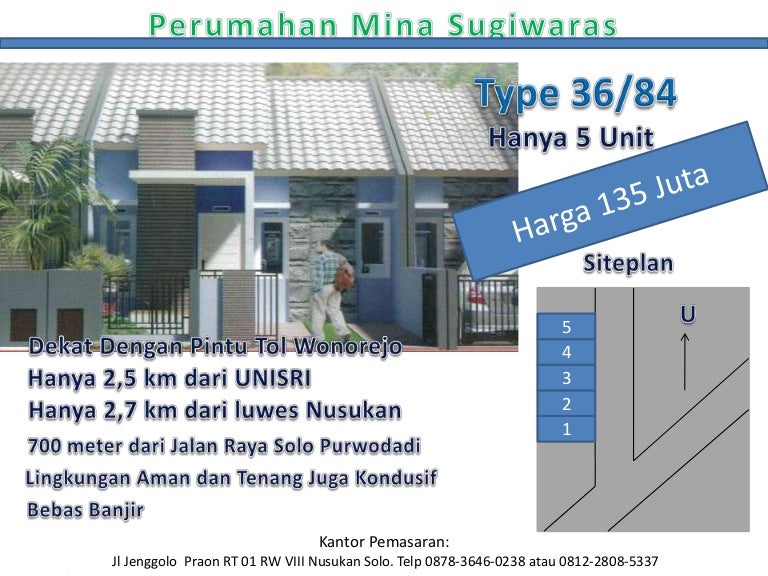 Perumahan Mina Sugiwaras

Type 36/84
Hanya 5 Unit

Harga 135 Juta

Siteplan

U

5
4
3
2
1

Dekat Dengan Pintu Tol Wonorejo
Hanya 2,5 km dari UNISRI
Hanya 2,7 km dari luwes Nusukan
700 meter dari Jalan Raya Solo Purwodadi
Lingkungan Aman dan Tenang Juga Kondusif
Bebas Banjir

Kantor Pemasaran:
Jl Jenggolo Praon RT 01 RW VIII Nusukan Solo. Telp 0878-3646-0238 atau 0812-2808-5337